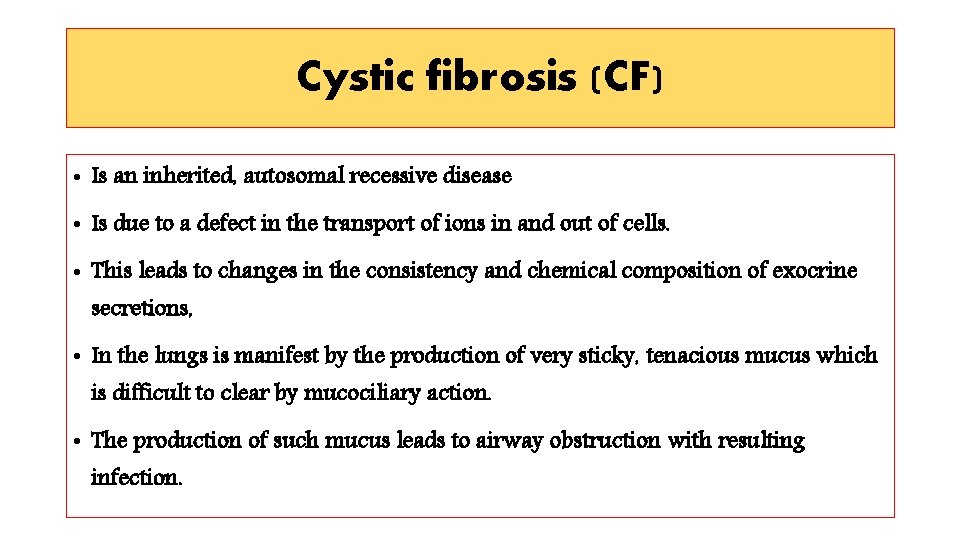 Cystic fibrosis (CF)

• Is an inherited, autosomal recessive disease

• Is due to a defect in the transport of ions in and out of cells.

• This leads to changes in the consistency and chemical composition of exocrine secretions,

• In the lungs is manifest by the production of very sticky, tenacious mucus which is difficult to clear by mucociliary action.

• The production of such mucus leads to airway obstruction with resulting infection.